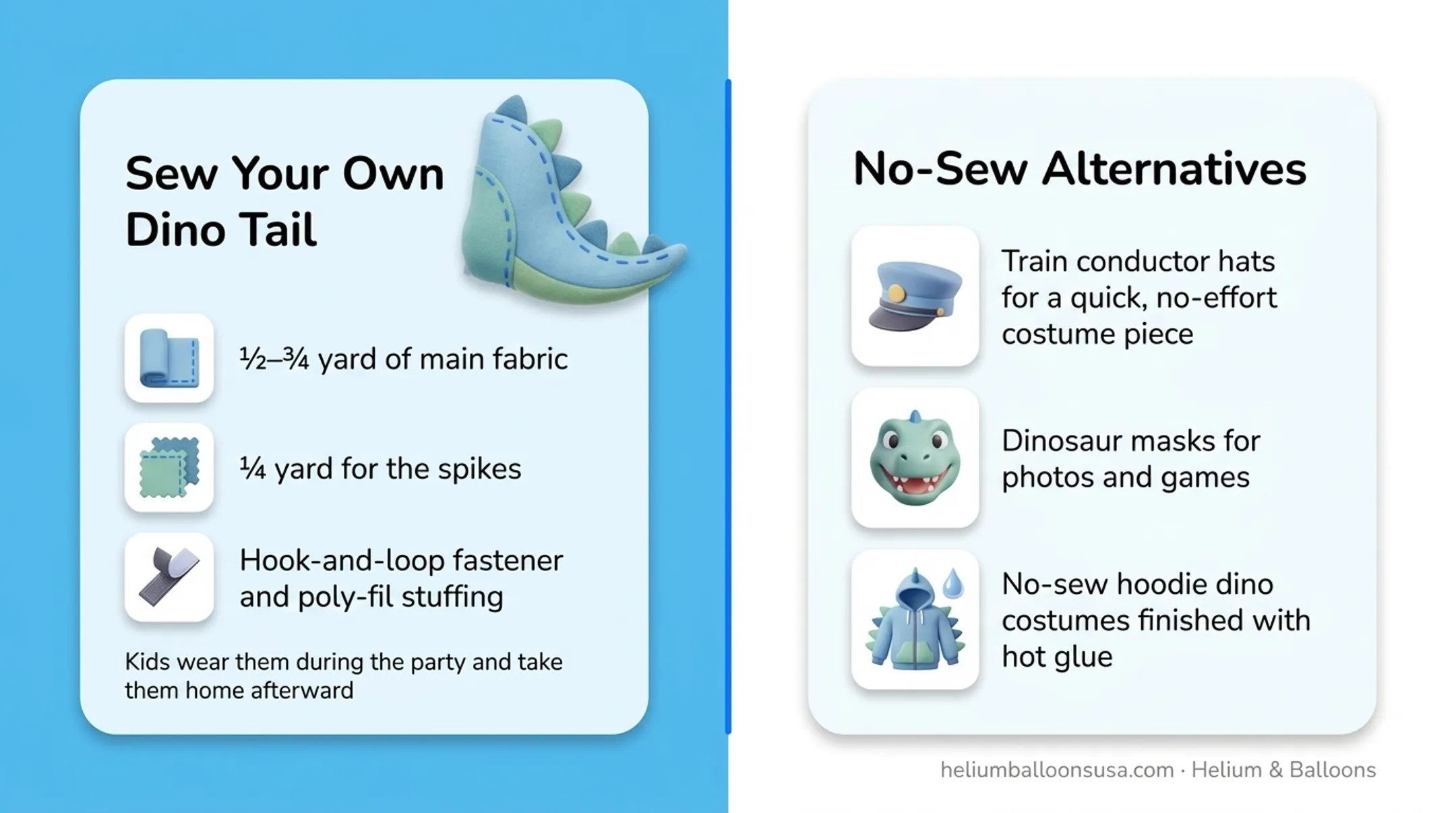 Sew Your Own Dino Tail

½–¾ yard of main fabric

¼ yard for the spikes

Hook-and-loop fastener and poly-fil stuffing

Kids wear them during the party and take them home afterward

No-Sew Alternatives

Train conductor hats for a quick, no-effort costume piece

Dinosaur masks for photos and games

No-sew hoodie dino costumes finished with hot glue

heliumballoonsusa.com · Helium & Balloons